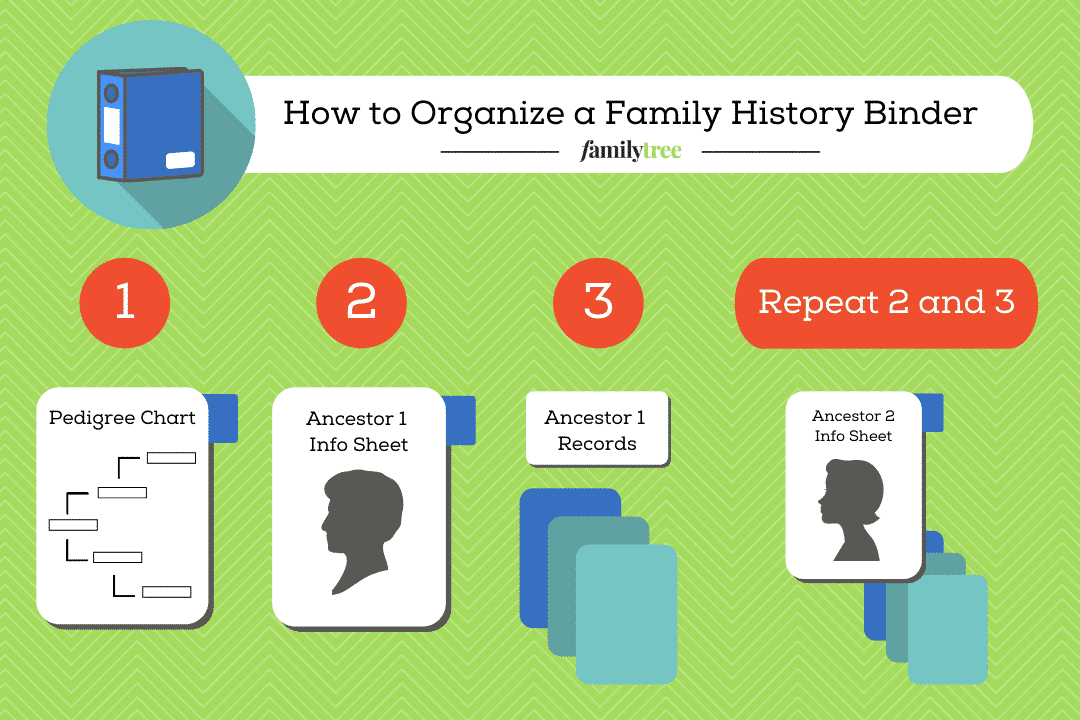 How to Organize a Family History Binder

familytree

1

2

3

Repeat 2 and 3

Pedigree Chart

Ancestor 1 Info Sheet

Ancestor 1 Records

Ancestor 2 Info Sheet